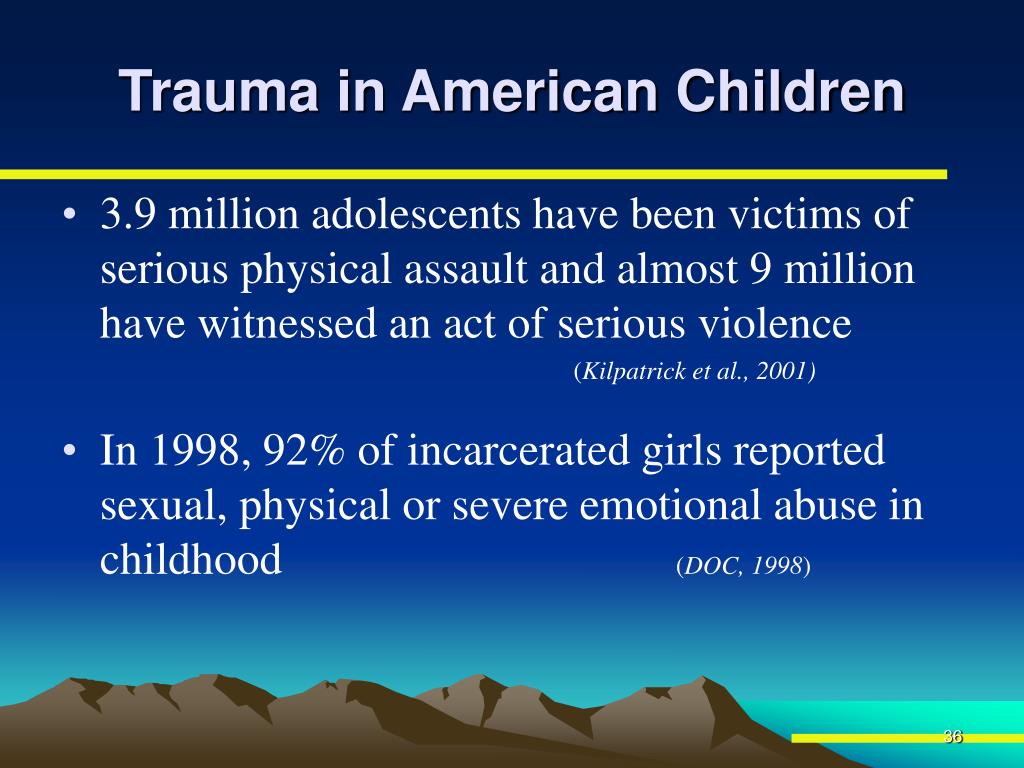 Trauma in American Children

• 3.9 million adolescents have been victims of serious physical assault and almost 9 million have witnessed an act of serious violence
(Kilpatrick et al., 2001)

• In 1998, 92% of incarcerated girls reported sexual, physical or severe emotional abuse in childhood (DOC, 1998)

36